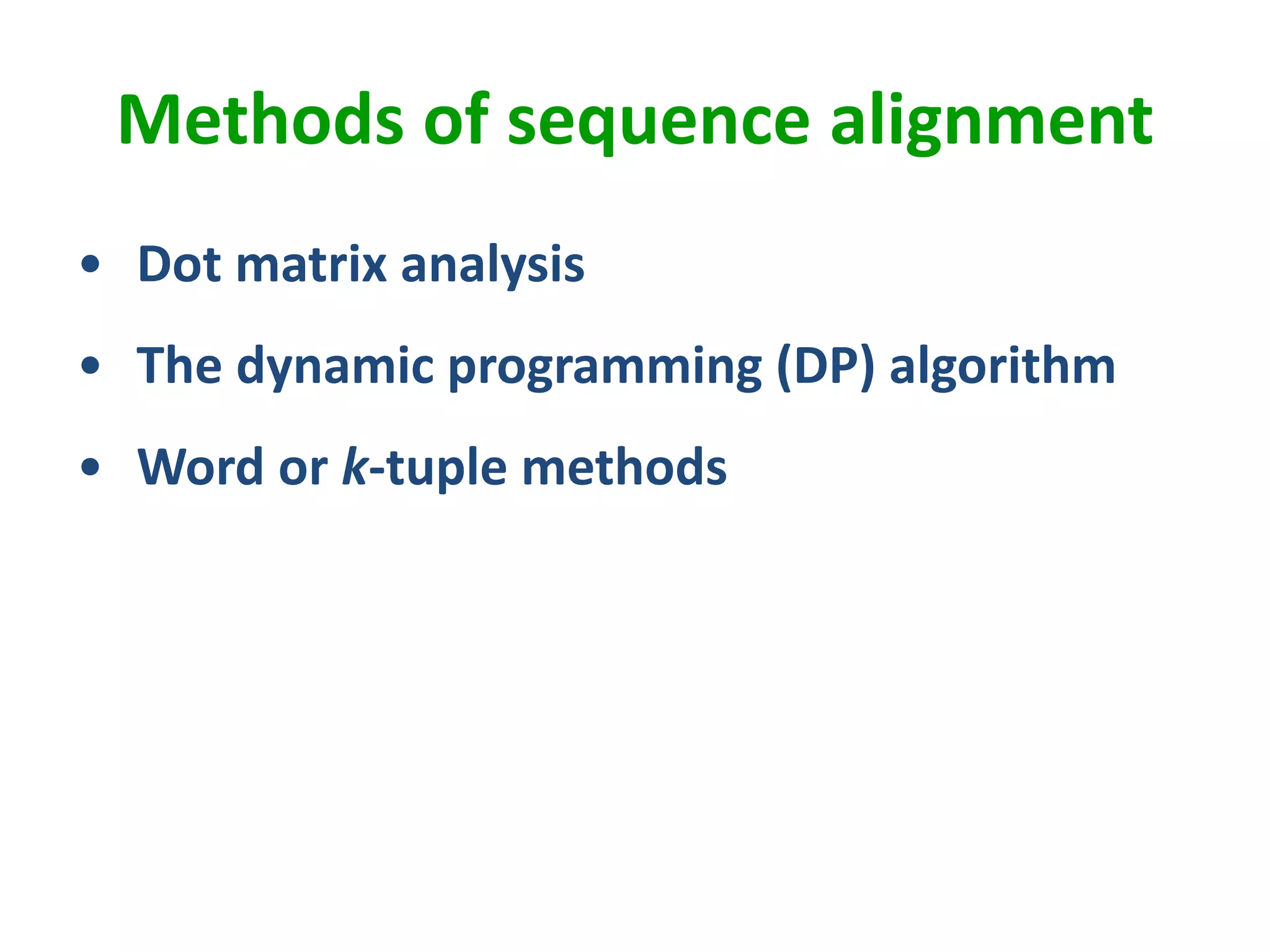 Methods of sequence alignment

• Dot matrix analysis

• The dynamic programming (DP) algorithm

• Word or k-tuple methods